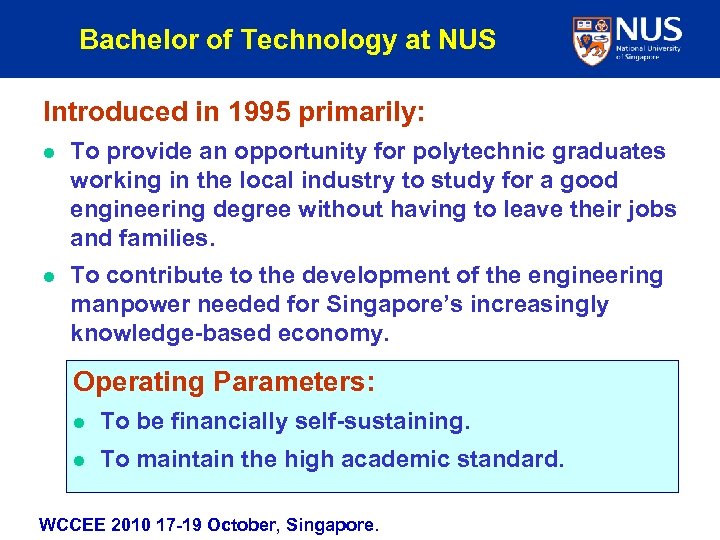 Bachelor of Technology at NUS

NUS National University of Singapore

Introduced in 1995 primarily:

- To provide an opportunity for polytechnic graduates working in the local industry to study for a good engineering degree without having to leave their jobs and families.
- To contribute to the development of the engineering manpower needed for Singapore's increasingly knowledge-based economy.

Operating Parameters:

- To be financially self-sustaining.
- To maintain the high academic standard.

WCCEE 2010 17-19 October, Singapore.